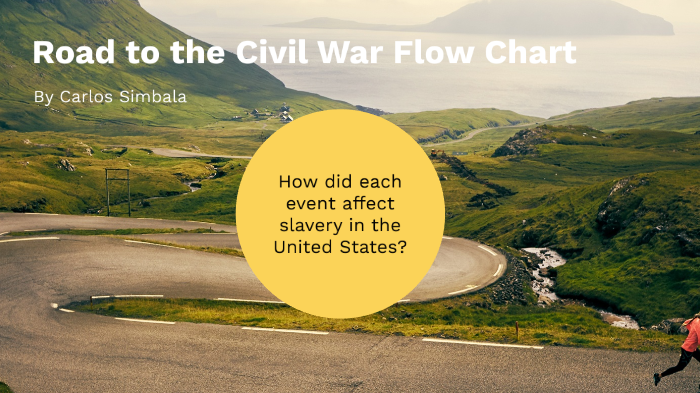 Road to the Civil War Flow Chart

By Carlos Simbala

How did each event affect slavery in the United States?